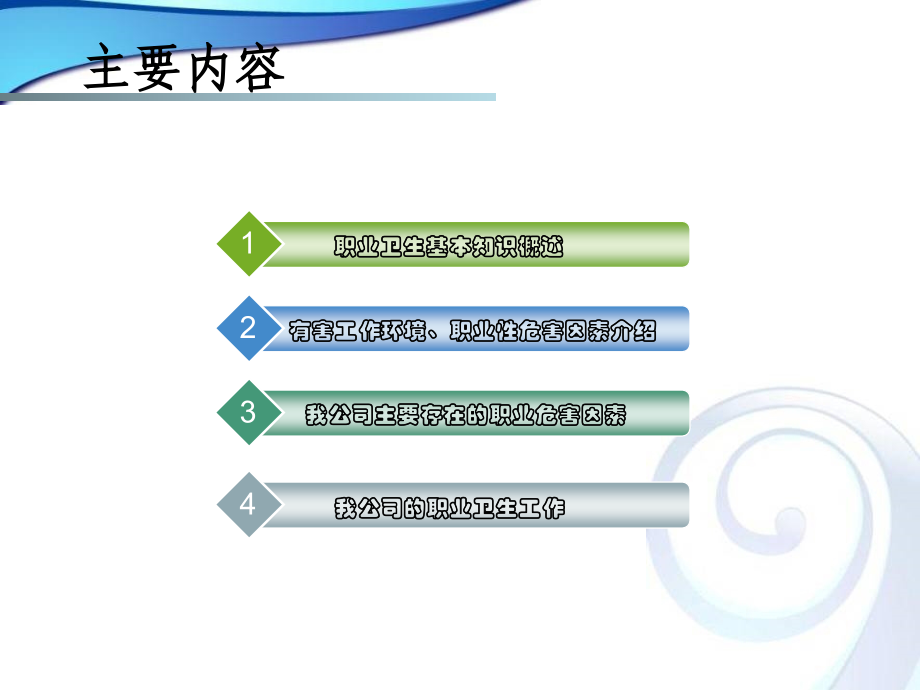 主要内容

1 职业卫生基本知识概述

2 有害工作环境、职业性危害因素介绍

3 我公司主要存在的职业危害因素

4 我公司的职业卫生工作